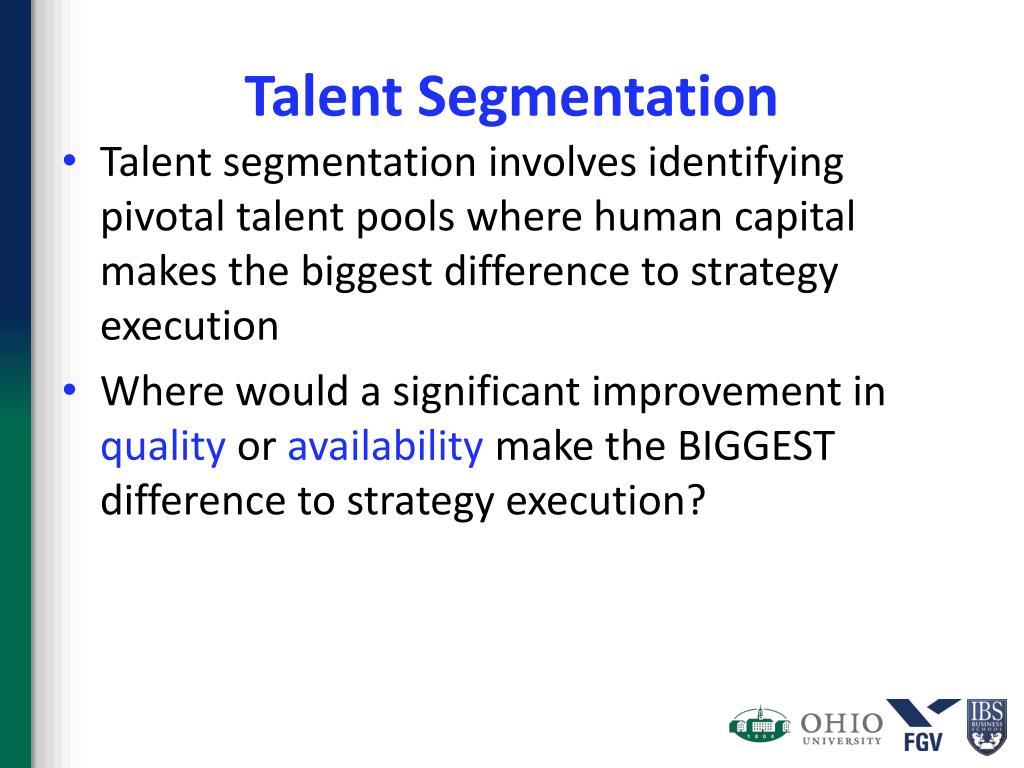 Talent Segmentation

• Talent segmentation involves identifying pivotal talent pools where human capital makes the biggest difference to strategy execution

• Where would a significant improvement in quality or availability make the BIGGEST difference to strategy execution?

1804

OHIO UNIVERSITY

FGV

IBS BUSINESS SCHOOL